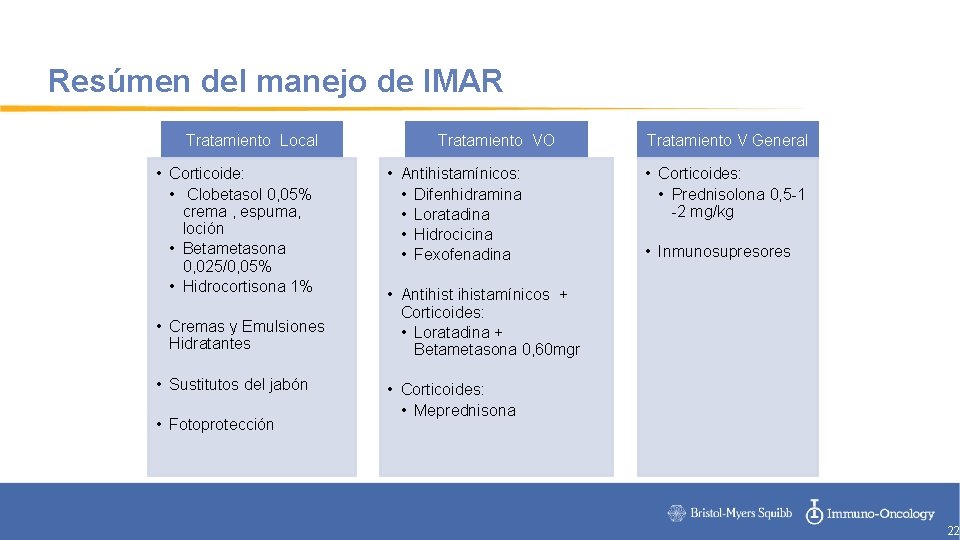 Resúmen del manejo de IMAR

Tratamiento Local

• Corticoide:
  • Clobetasol 0,05% crema , espuma, loción
  • Betametasona 0,025/0,05%
  • Hidrocortisona 1%

• Cremas y Emulsiones Hidratantes

• Sustitutos del jabón

• Fotoprotección

Tratamiento VO

• Antihistamínicos:
  • Difenhidramina
  • Loratadina
  • Hidrocicina
  • Fexofenadina

• Antihist ihistamínicos + Corticoides:
  • Loratadina + Betametasona 0,60mgr

• Corticoides:
  • Meprednisona

Tratamiento V General

• Corticoides:
  • Prednisolona 0,5-1 -2 mg/kg

• Inmunosupresores

Bristol-Myers Squibb Immuno-Oncology

22